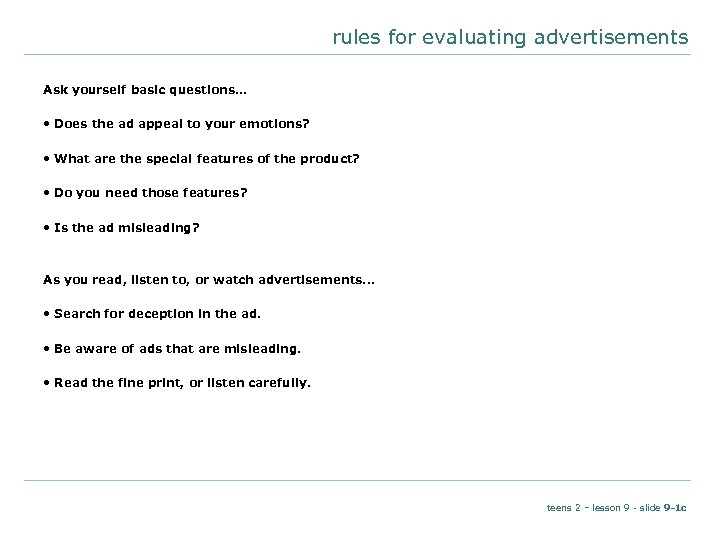 rules for evaluating advertisements

Ask yourself basic questions...

• Does the ad appeal to your emotions?

• What are the special features of the product?

• Do you need those features?

• Is the ad misleading?

As you read, listen to, or watch advertisements...

• Search for deception in the ad.

• Be aware of ads that are misleading.

• Read the fine print, or listen carefully.

teens 2 – lesson 9 - slide 9-1c